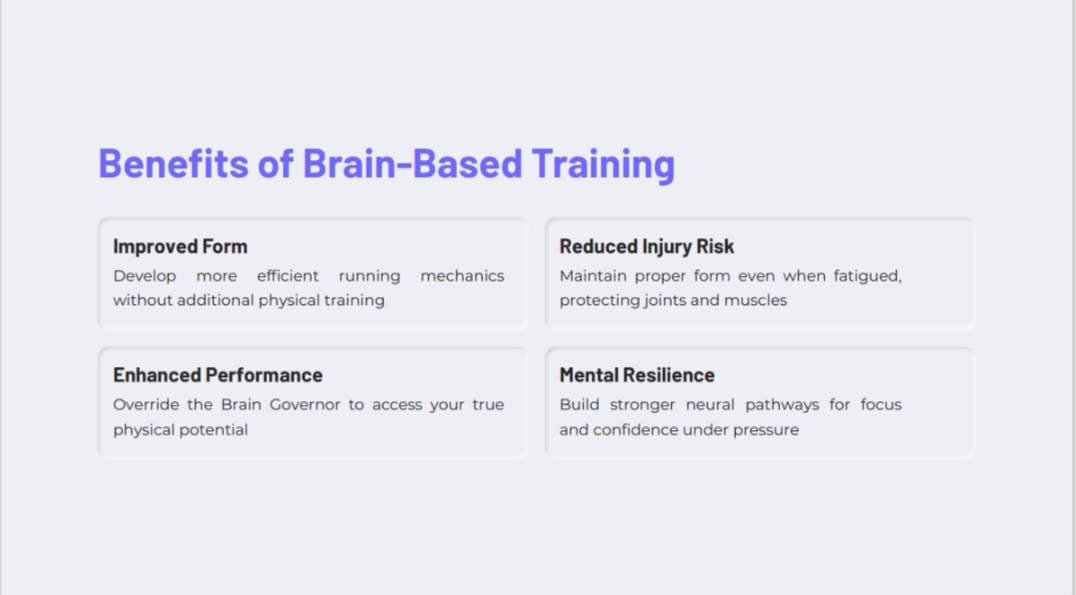 Benefits of Brain-Based Training

Improved Form
Develop more efficient running mechanics without additional physical training

Reduced Injury Risk
Maintain proper form even when fatigued, protecting joints and muscles

Enhanced Performance
Override the Brain Governor to access your true physical potential

Mental Resilience
Build stronger neural pathways for focus and confidence under pressure